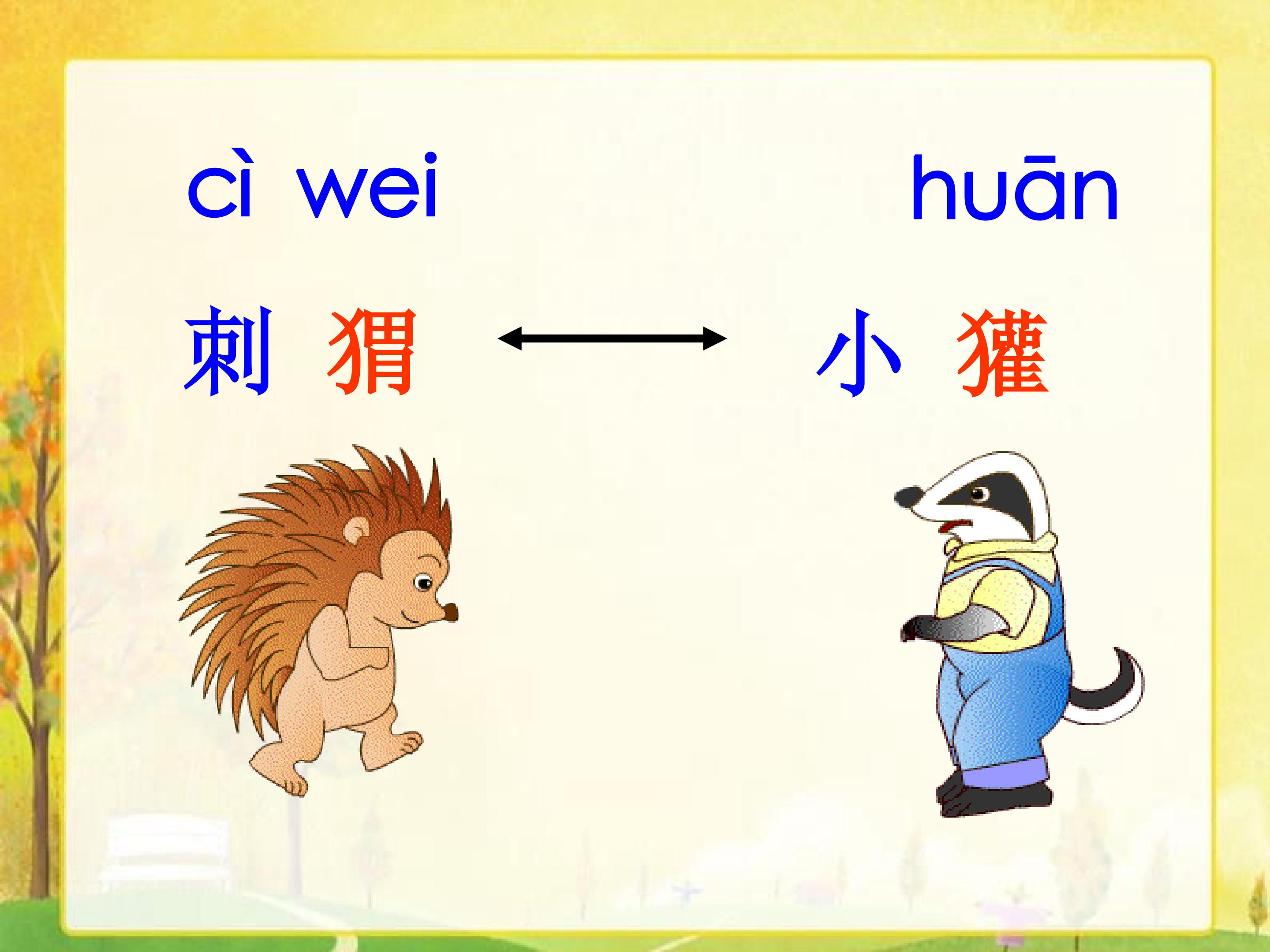 cì wei

huān

刺 猬

小 獾